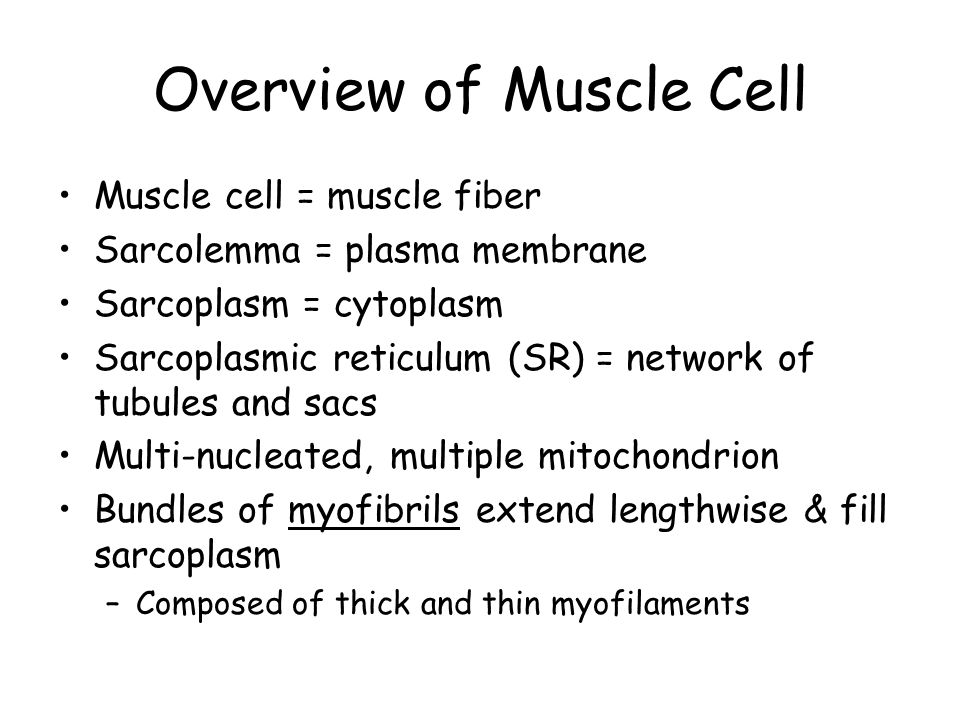 Overview of Muscle Cell

• Muscle cell = muscle fiber
• Sarcolemma = plasma membrane
• Sarcoplasm = cytoplasm
• Sarcoplasmic reticulum (SR) = network of tubules and sacs
• Multi-nucleated, multiple mitochondrion
• Bundles of myofibrils extend lengthwise & fill sarcoplasm
  – Composed of thick and thin myofilaments